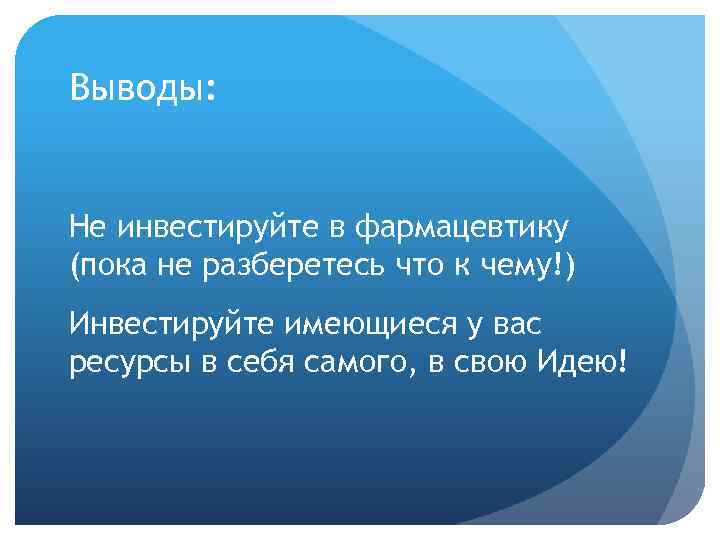 Выводы:

Не инвестируйте в фармацевтику (пока не разберетесь что к чему!)

Инвестируйте имеющиеся у вас ресурсы в себя самого, в свою Идею!